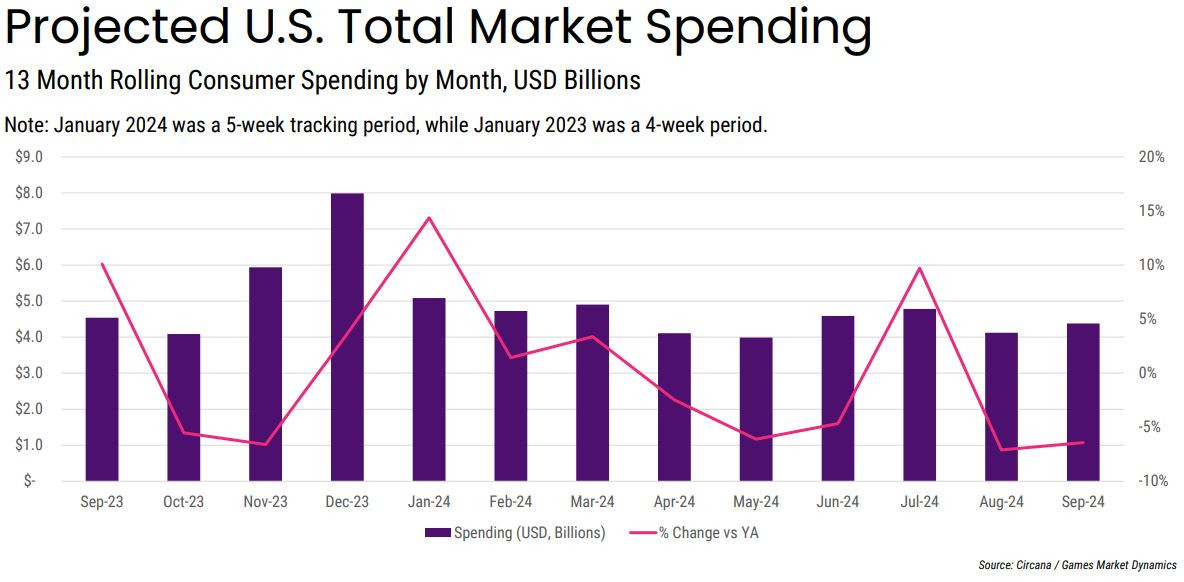 Projected U.S. Total Market Spending

13 Month Rolling Consumer Spending by Month, USD Billions

Note: January 2024 was a 5-week tracking period, while January 2023 was a 4-week period.

$9.0
$8.0
$7.0
$6.0
$5.0
$4.0
$3.0
$2.0
$1.0
$-

20%
15%
10%
5%
0%
-5%
-10%

Sep-23 Oct-23 Nov-23 Dec-23 Jan-24 Feb-24 Mar-24 Apr-24 May-24 Jun-24 Jul-24 Aug-24 Sep-24

Spending (USD, Billions) % Change vs YA

Source: Circana / Games Market Dynamics